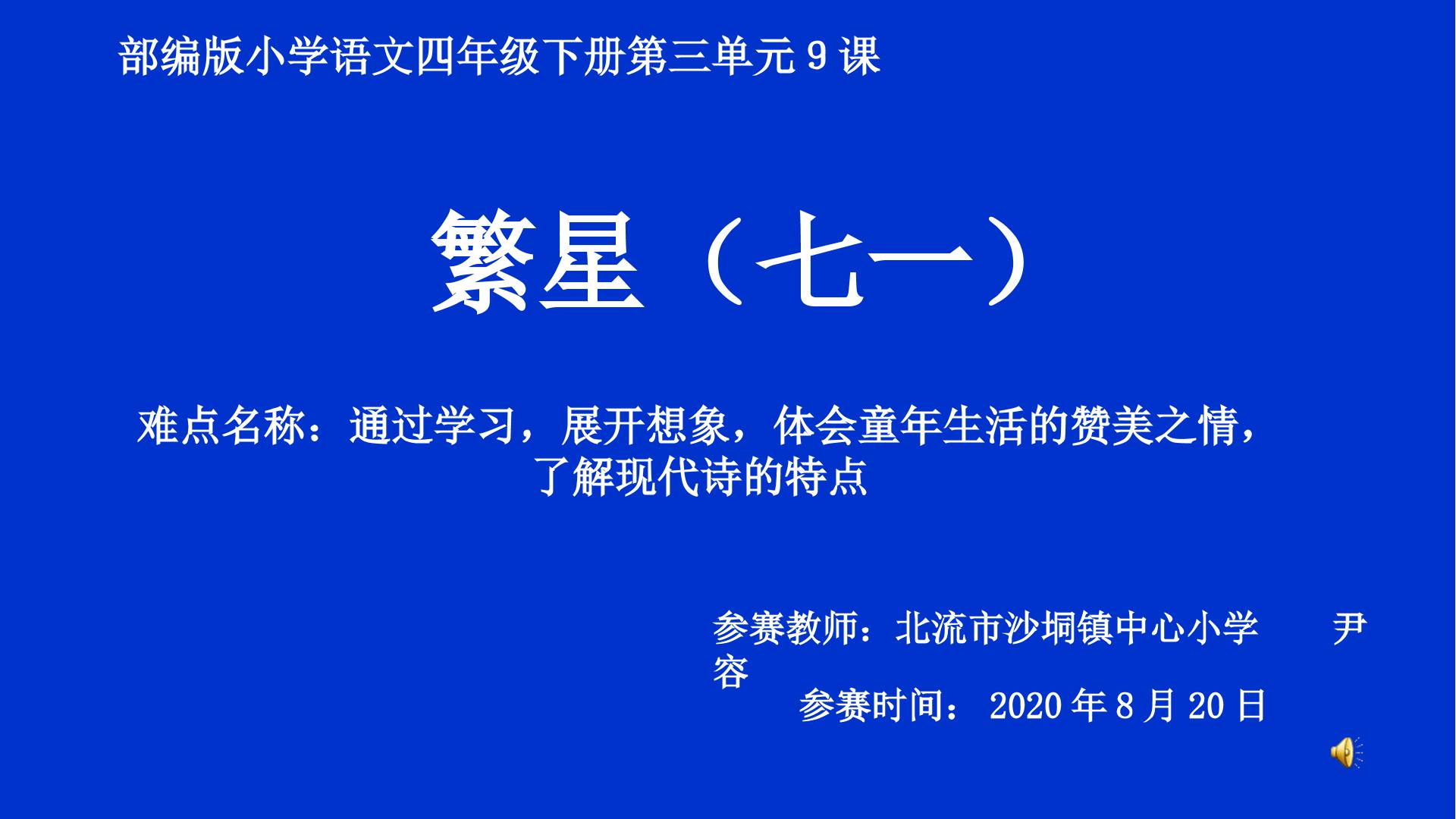 部编版小学语文四年级下册第三单元 9 课

繁星（七一）

难点名称：通过学习，展开想象，体会童年生活的赞美之情，了解现代诗的特点

参赛教师：北流市沙垌镇中心小学 尹容
参赛时间： 2020 年 8 月 20 日